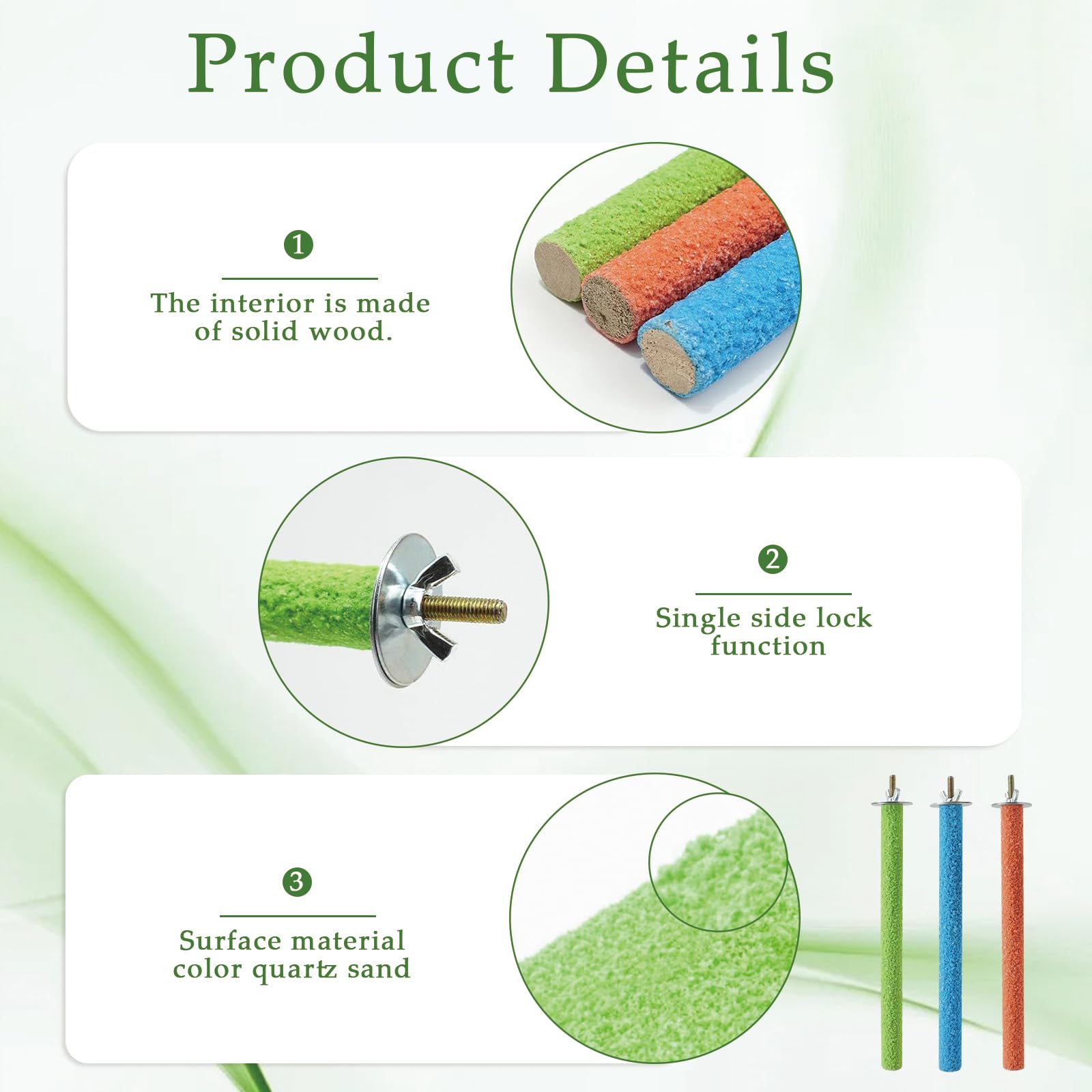 Product Details

1

The interior is made of solid wood.

2

Single side lock function

3

Surface material color quartz sand